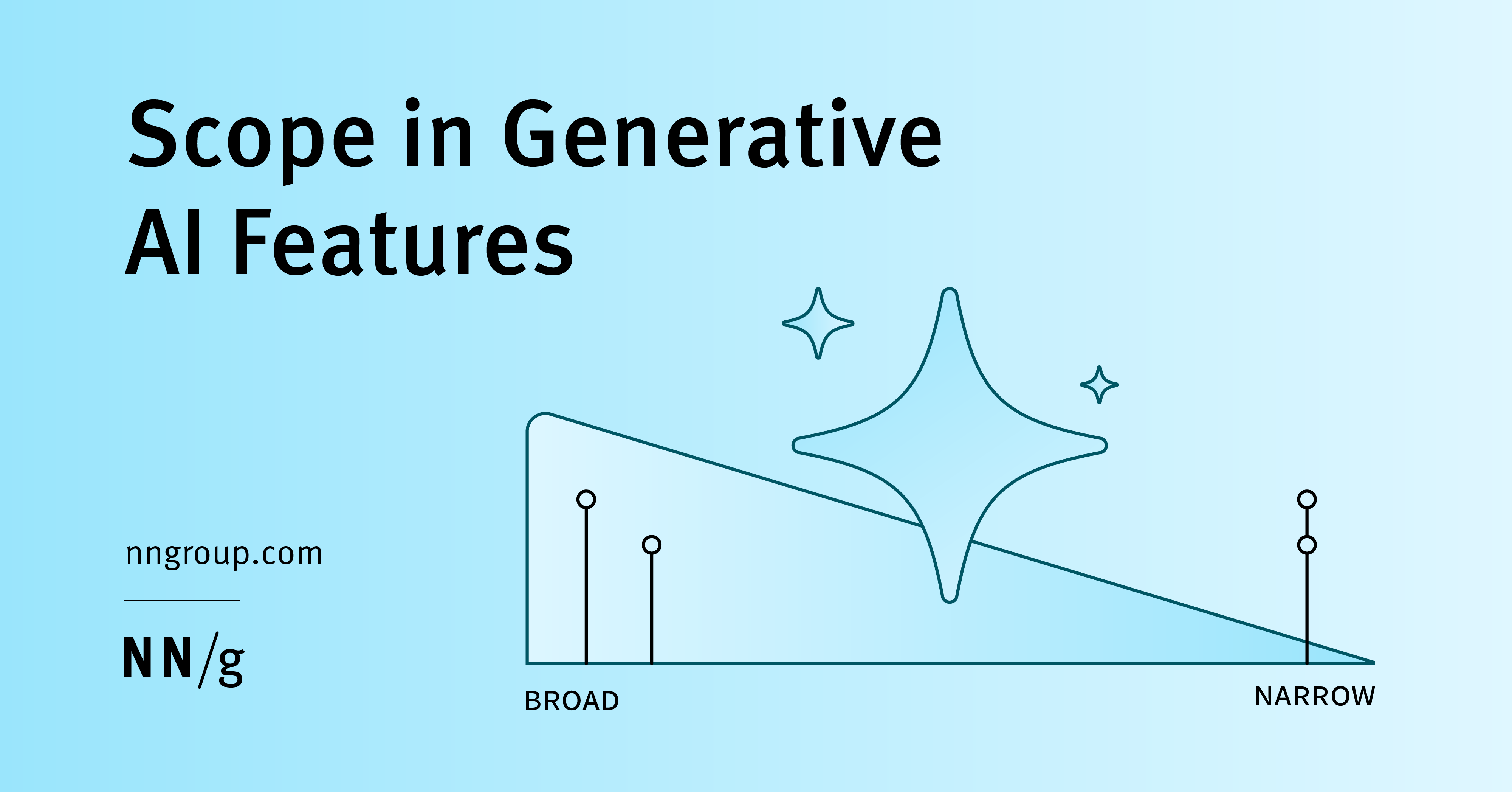 Scope in Generative AI Features

nngroup.com

NN/g

BROAD

NARROW